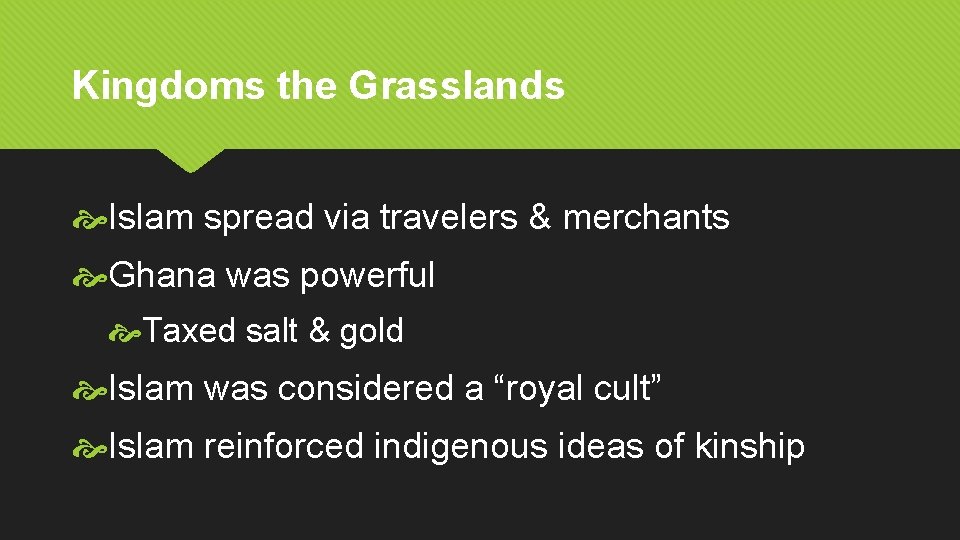 Kingdoms the Grasslands

Islam spread via travelers & merchants

Ghana was powerful

Taxed salt & gold

Islam was considered a “royal cult”

Islam reinforced indigenous ideas of kinship